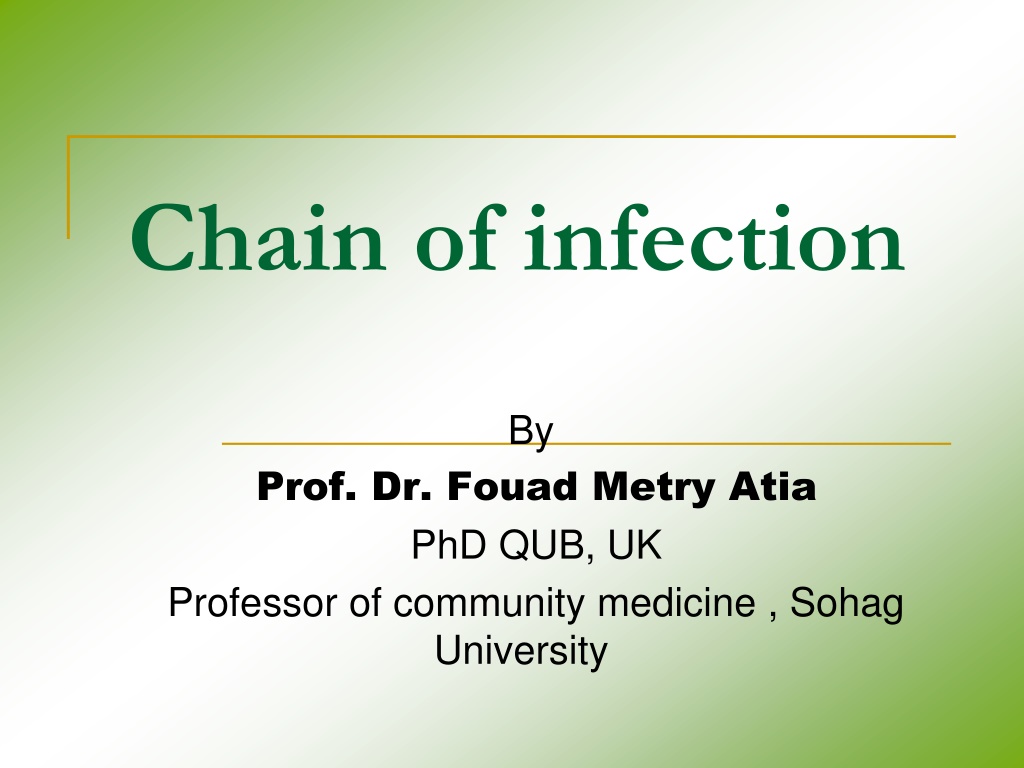 Chain of infection

By
Prof. Dr. Fouad Metry Atia
PhD QUB, UK
Professor of community medicine , Sohag University